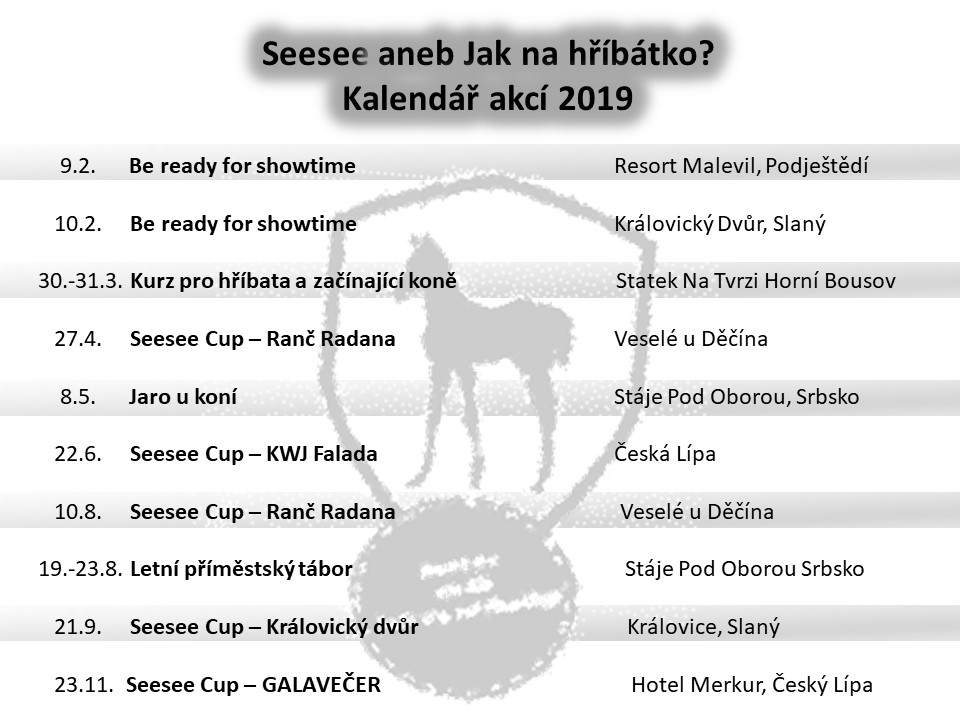 Seesee aneb Jak na hříbátko?
Kalendář akcí 2019

| | | |
|---|---|---|
| 9.2. | Be ready for showtime | Resort Malevil, Podještědí |
| 10.2. | Be ready for showtime | Královický Dvůr, Slaný |
| 30.-31.3. | Kurz pro hříbata a začínající koně | Statek Na Tvrzi Horní Bousov |
| 27.4. | Seesee Cup – Ranč Radana | Veselé u Děčína |
| 8.5. | Jaro u koní | Stáje Pod Oborou, Srbsko |
| 22.6. | Seesee Cup – KWJ Falada | Česká Lípa |
| 10.8. | Seesee Cup – Ranč Radana | Veselé u Děčína |
| 19.-23.8. | Letní příměstský tábor | Stáje Pod Oborou Srbsko |
| 21.9. | Seesee Cup – Královický dvůr | Královice, Slaný |
| 23.11. | Seesee Cup – GALAVEČER | Hotel Merkur, Český Lípa |